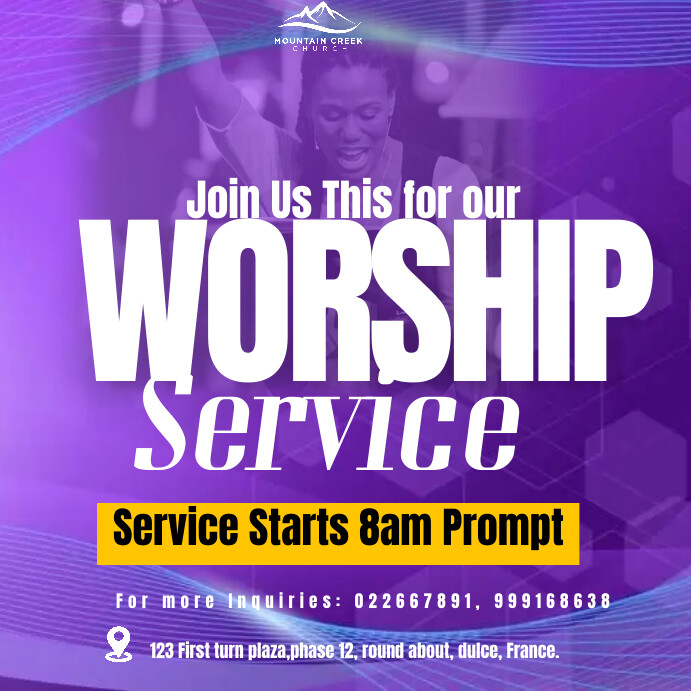 MOUNTAIN CREEK
CHURCH

Join Us This for our

WORSHIP
Service

Service Starts 8am Prompt

For more Inquiries: 022667891, 999168638

123 First turn plaza,phase 12, round about, dulce, France.